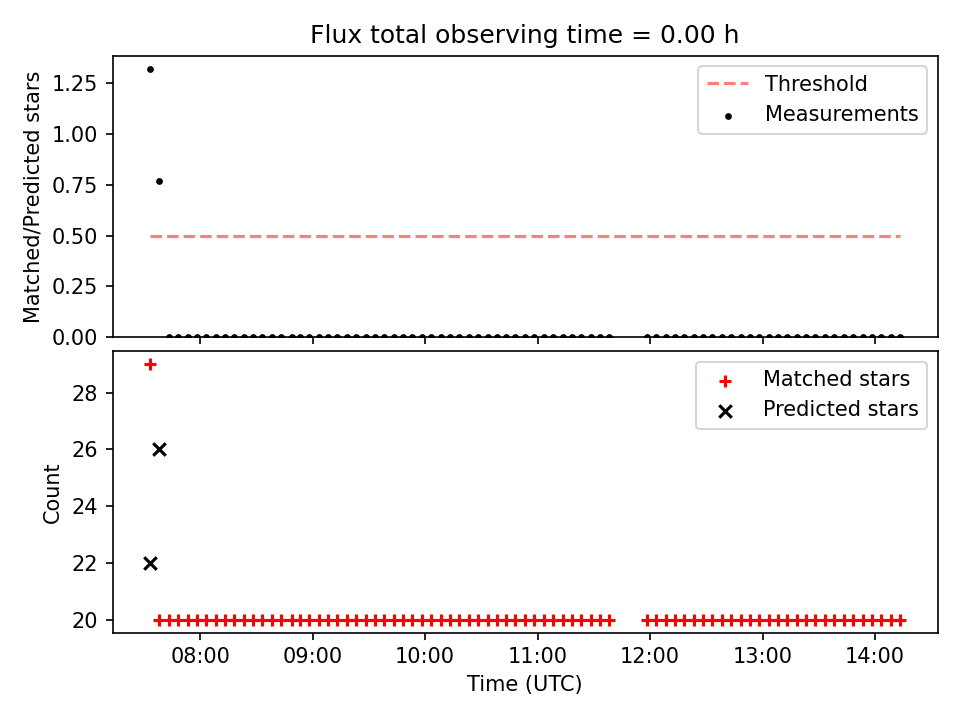 Flux total observing time = 0.00 h

Matched/Predicted stars

1.25
1.00
0.75
0.50
0.25
0.00

Threshold
Measurements

Count

28
26
24
22
20

Matched stars
Predicted stars

08:00
09:00
10:00
11:00
12:00
13:00
14:00

Time (UTC)